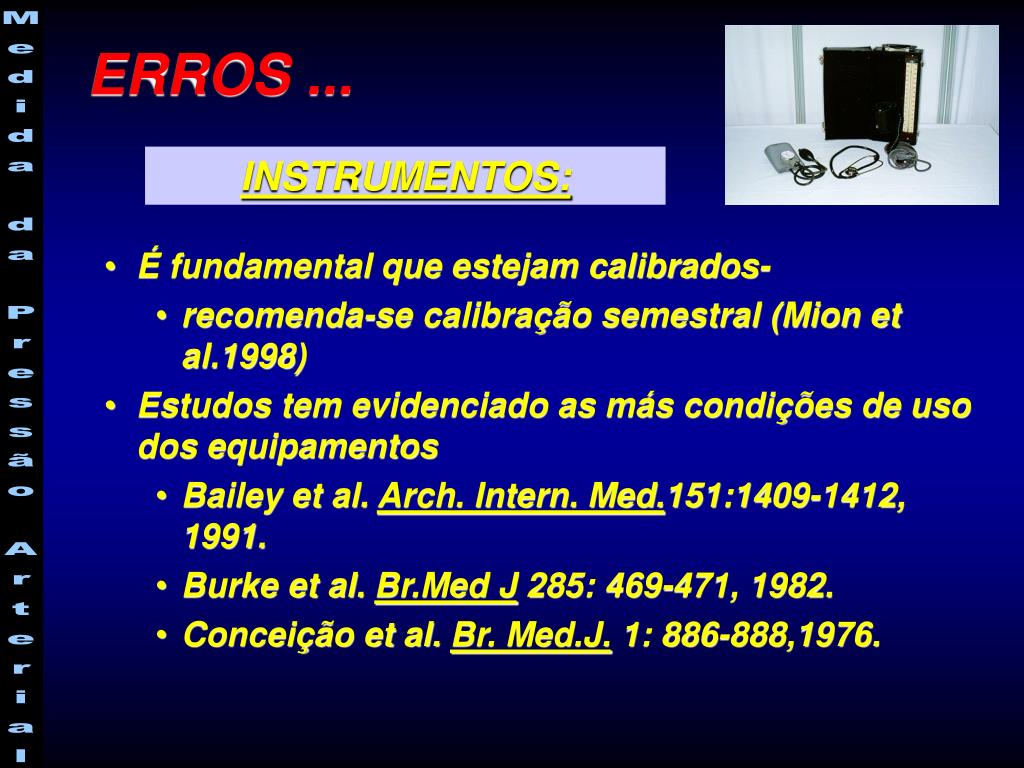 Medida da Pressão Arterial

ERROS ...

INSTRUMENTOS:

• É fundamental que estejam calibrados-
  • recomenda-se calibração semestral (Mion et al.1998)
• Estudos tem evidenciado as más condições de uso dos equipamentos
  • Bailey et al. Arch. Intern. Med.151:1409-1412, 1991.
  • Burke et al. Br.Med J 285: 469-471, 1982.
  • Conceição et al. Br. Med.J. 1: 886-888,1976.